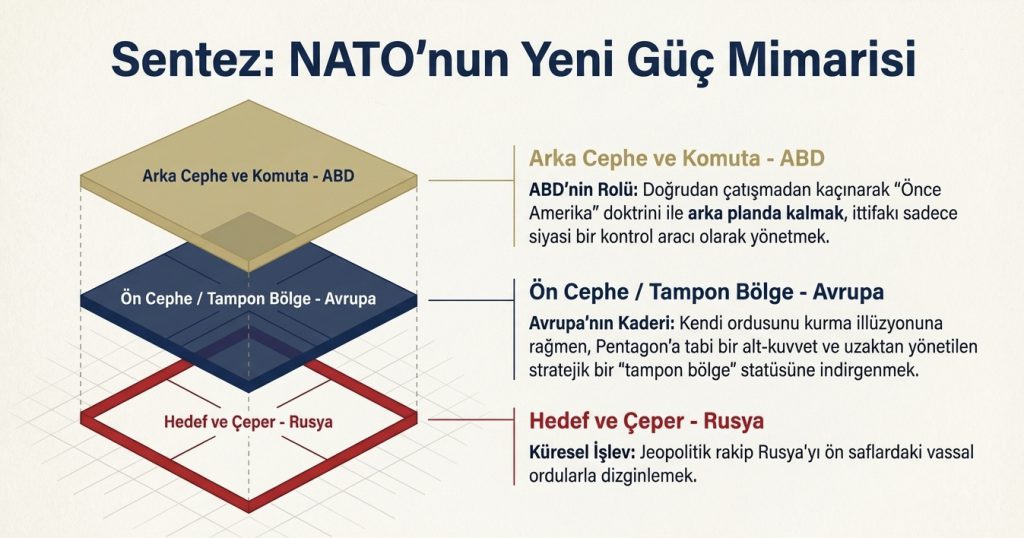 Sentez: NATO'nun Yeni Güç Mimarisi

Arka Cephe ve Komuta - ABD

Ön Cephe / Tampon Bölge - Avrupa

Hedef ve Çeper - Rusya

Arka Cephe ve Komuta - ABD

ABD'nin Rolü: Doğrudan çatışmadan kaçınarak "Önce Amerika" doktrini ile arka planda kalmak, ittifakı sadece siyasi bir kontrol aracı olarak yönetmek.

Ön Cephe / Tampon Bölge - Avrupa

Avrupa'nın Kaderi: Kendi ordusunu kurma illüzyonuna rağmen, Pentagon'a tabi bir alt-kuvvet ve uzaktan yönetilen stratejik bir "tampon bölge" statüsüne indirgenmek.

Hedef ve Çeper - Rusya

Küresel İşlev: Jeopolitik rakip Rusya'yı ön saflardaki vassal ordularla dizginlemek.